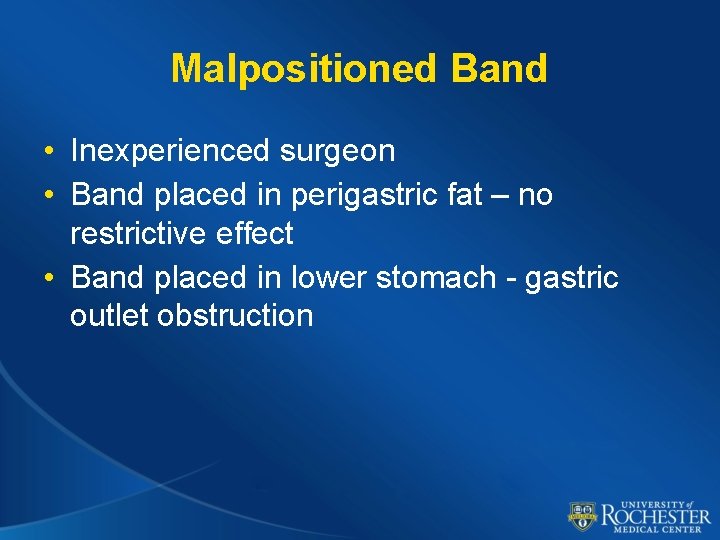 Malpositioned Band

• Inexperienced surgeon
• Band placed in perigastric fat – no restrictive effect
• Band placed in lower stomach - gastric outlet obstruction

UNIVERSITY of ROCHESTER MEDICAL CENTER